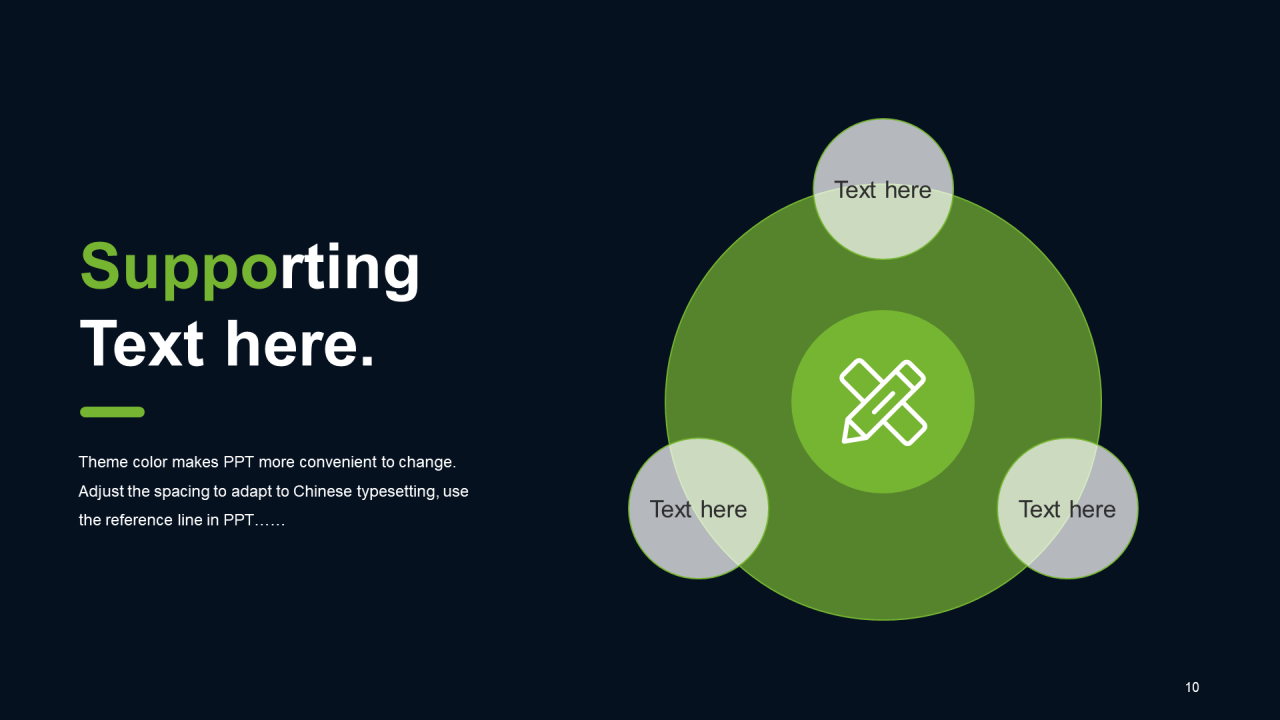 Supporting Text here.

Theme color makes PPT more convenient to change. Adjust the spacing to adapt to Chinese typesetting, use the reference line in PPT……

Text here

Text here

Text here

10